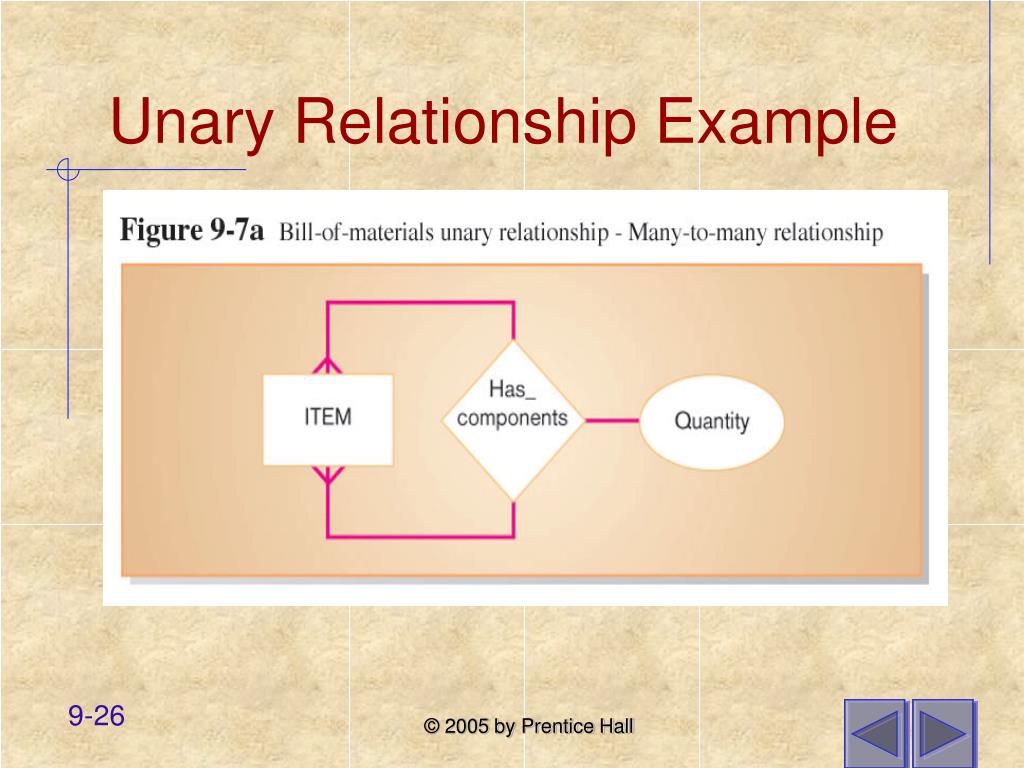 Unary Relationship Example

Figure 9-7a Bill-of-materials unary relationship - Many-to-many relationship

ITEM

Has_ components

Quantity

9-26

© 2005 by Prentice Hall